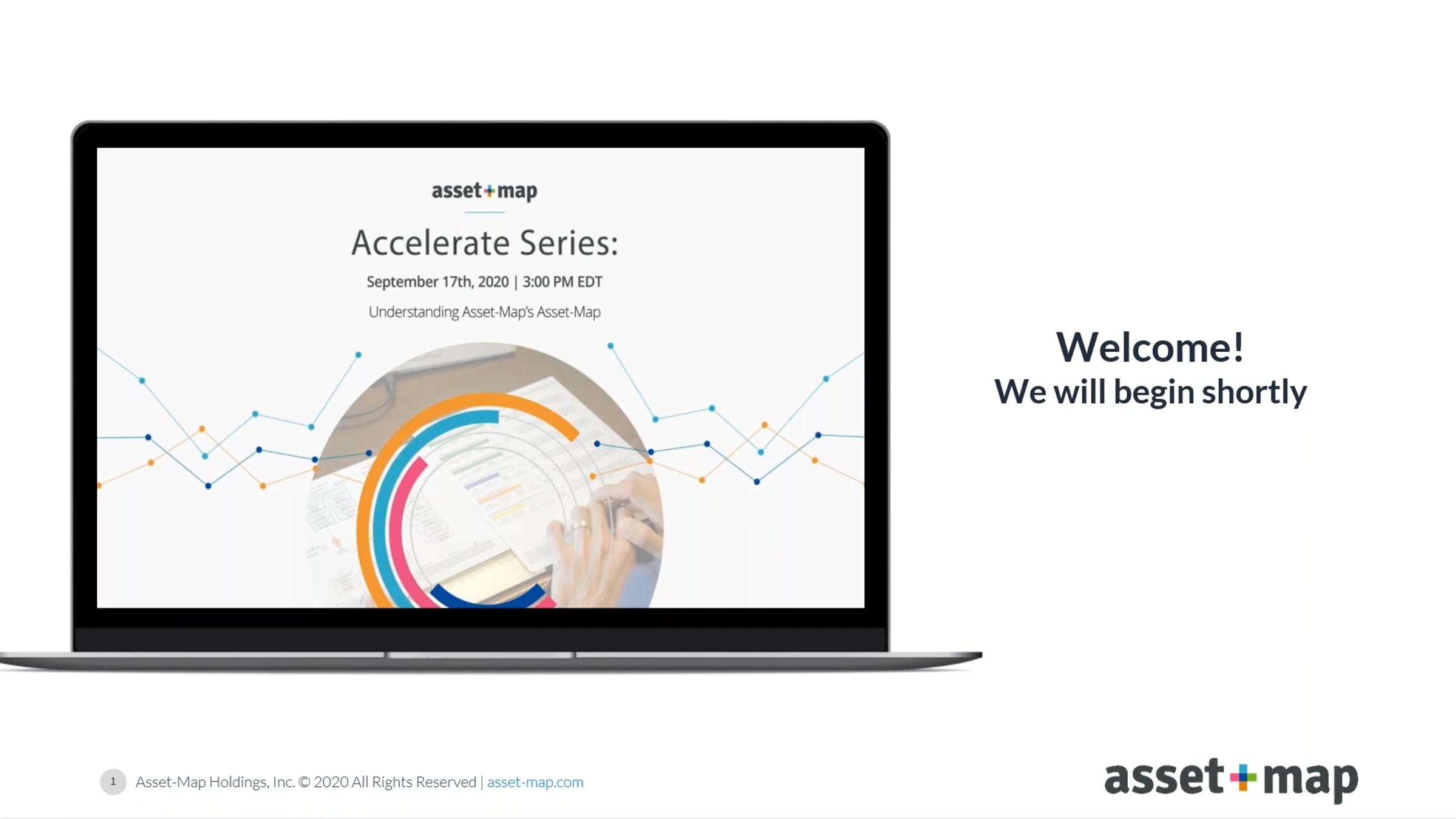 asset+map

Accelerate Series:

September 17th, 2020 | 3:00 PM EDT

Understanding Asset-Map's Asset-Map

Welcome!
We will begin shortly

1 Asset-Map Holdings, Inc. © 2020 All Rights Reserved | asset-map.com

asset+map